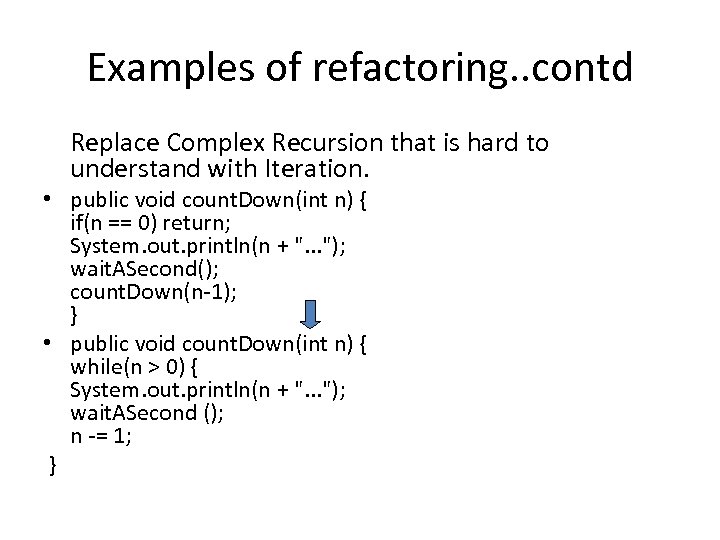 Examples of refactoring..contd

Replace Complex Recursion that is hard to understand with Iteration.

• public void countDown(int n) {
if(n == 0) return;
System.out.println(n + "...");
waitASecond();
countDown(n-1);
}

• public void countDown(int n) {
while(n > 0) {
System.out.println(n + "...");
waitASecond ();
n -= 1;
}